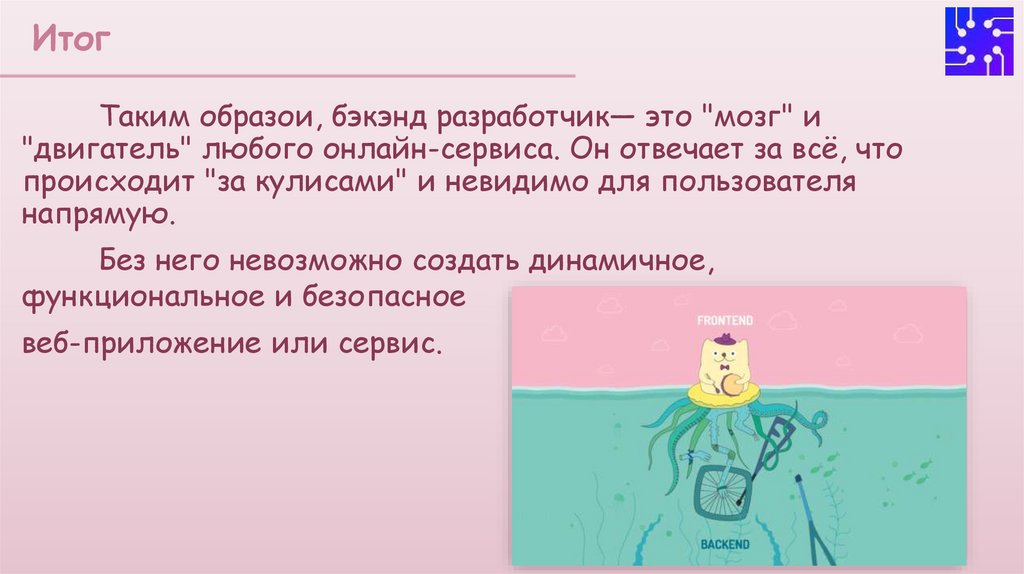 Итог

Таким образои, бэкэнд разработчик— это "мозг" и "двигатель" любого онлайн-сервиса. Он отвечает за всё, что происходит "за кулисами" и невидимо для пользователя напрямую.

Без него невозможно создать динамичное, функциональное и безопасное веб-приложение или сервис.

FRONTEND

BACKEND